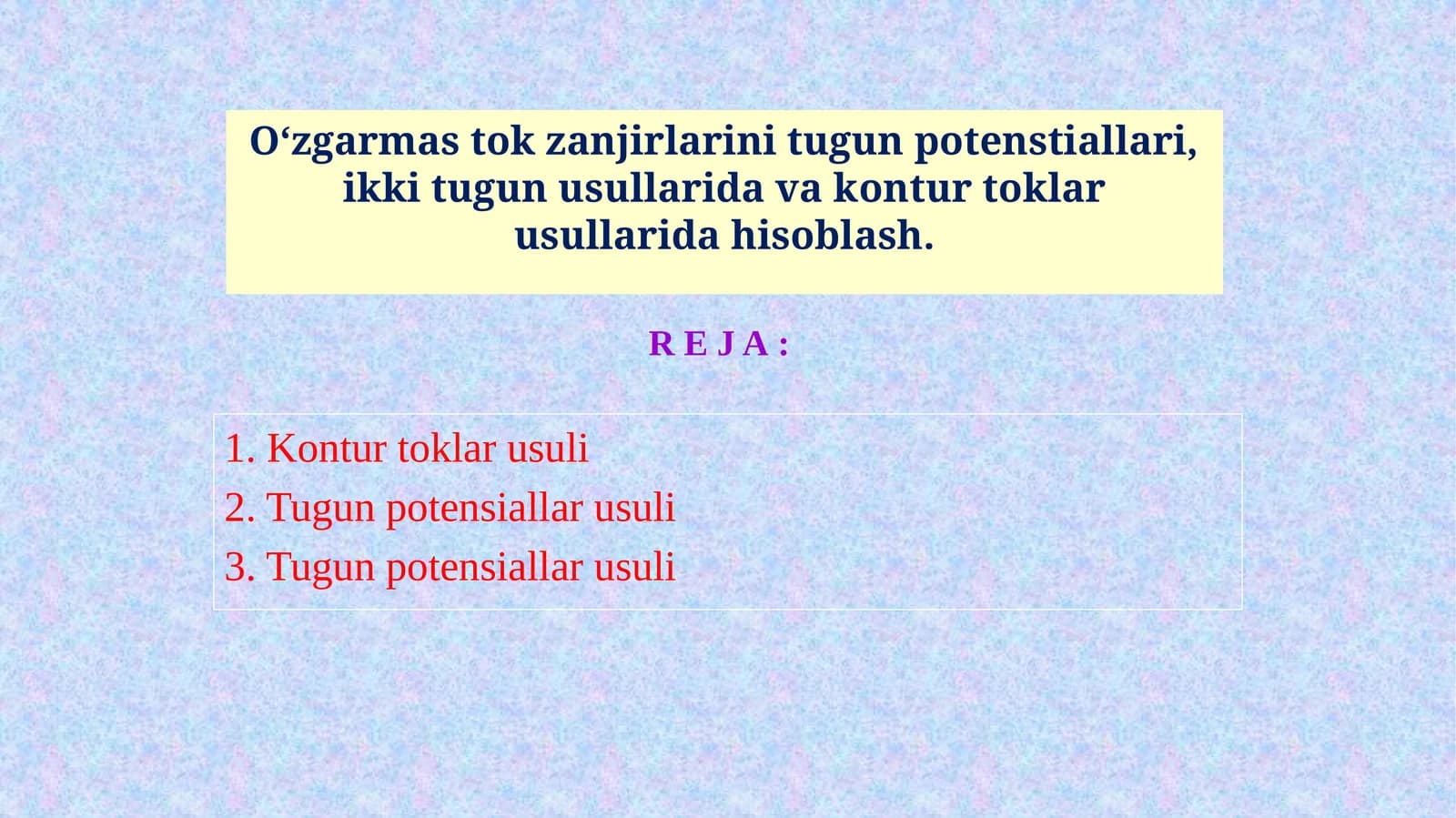 O‘zgarmas tok zanjirlarini tugun potenstiallari, ikki tugun usullarida va kontur toklar usullarida hisoblash.

R E J A :

1. Kontur toklar usuli
2. Tugun potensiallar usuli
3. Tugun potensiallar usuli